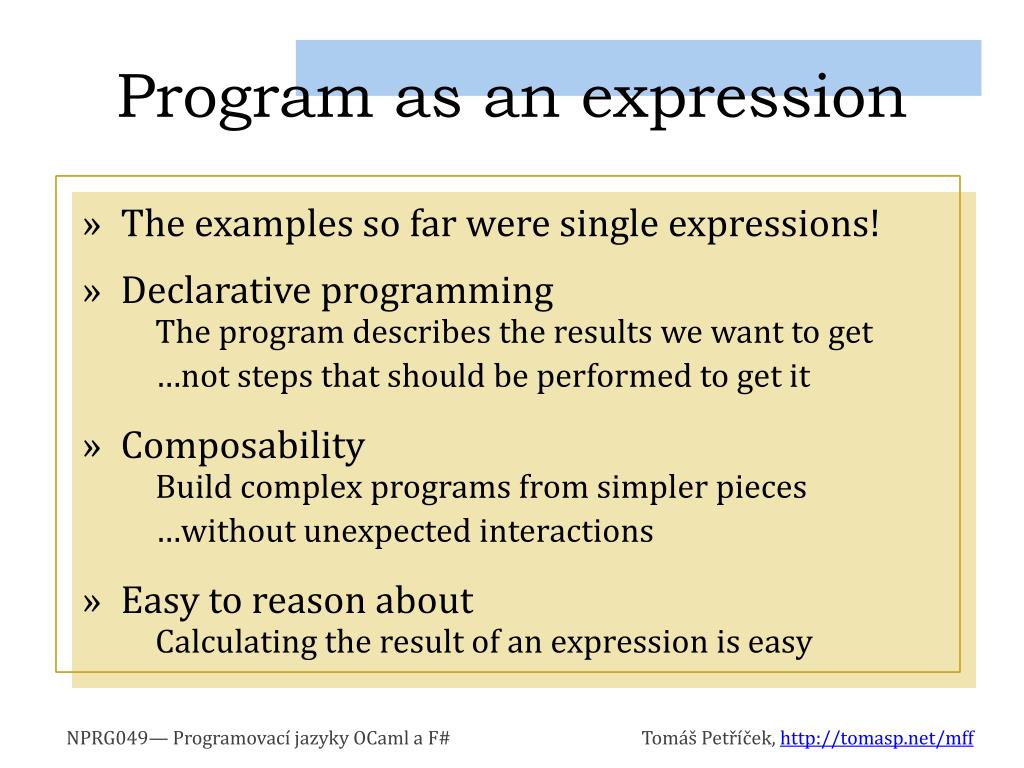 Program as an expression

» The examples so far were single expressions!

» Declarative programming
The program describes the results we want to get
…not steps that should be performed to get it

» Composability
Build complex programs from simpler pieces
…without unexpected interactions

» Easy to reason about
Calculating the result of an expression is easy

NPRG049— Programovací jazyky OCaml a F#

Tomáš Petříček, http://tomasp.net/mff